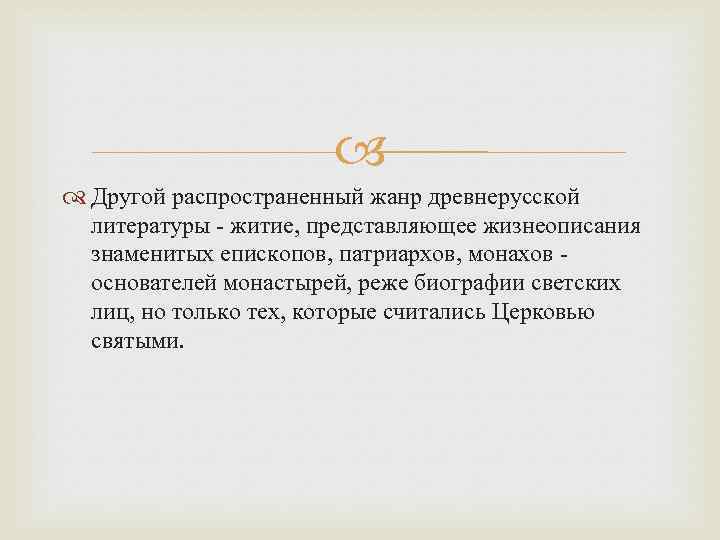 Другой распространенный жанр древнерусской литературы - житие, представляющее жизнеописания знаменитых епископов, патриархов, монахов - основателей монастырей, реже биографии светских лиц, но только тех, которые считались Церковью святыми.